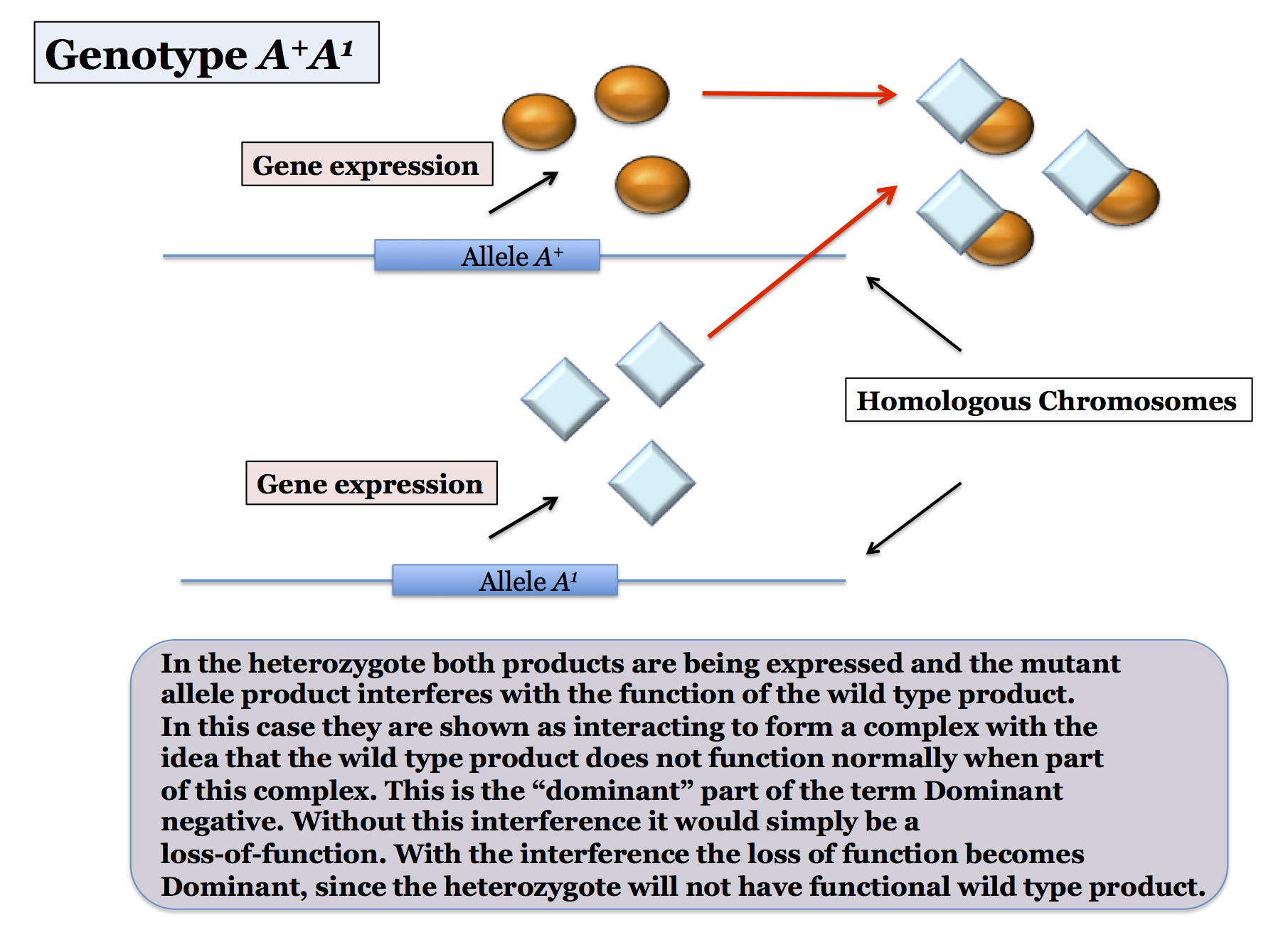 Genotype $A^+A^1$

Gene expression

Allele $A^+$

Homologous Chromosomes

Gene expression

Allele $A^1$

In the heterozygote both products are being expressed and the mutant allele product interferes with the function of the wild type product. In this case they are shown as interacting to form a complex with the idea that the wild type product does not function normally when part of this complex. This is the “dominant” part of the term Dominant negative. Without this interference it would simply be a loss-of-function. With the interference the loss of function becomes Dominant, since the heterozygote will not have functional wild type product.